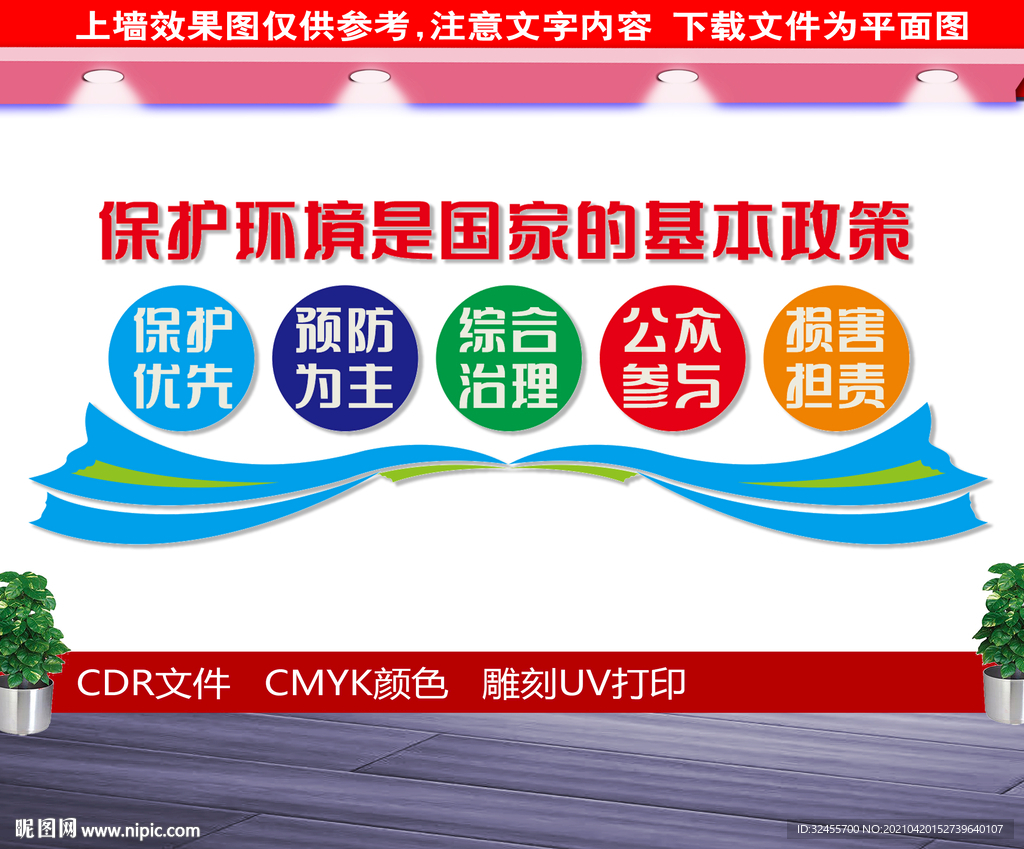 上墙效果图仅供参考，注意文字内容　下载文件为平面图

保护环境是国家的基本政策

保护优先

预防为主

综合治理

公众参与

损害担责

CDR文件　CMYK颜色　雕刻UV打印

昵图网 www.nipic.com

ID:32455700 NO:20210420152739640107